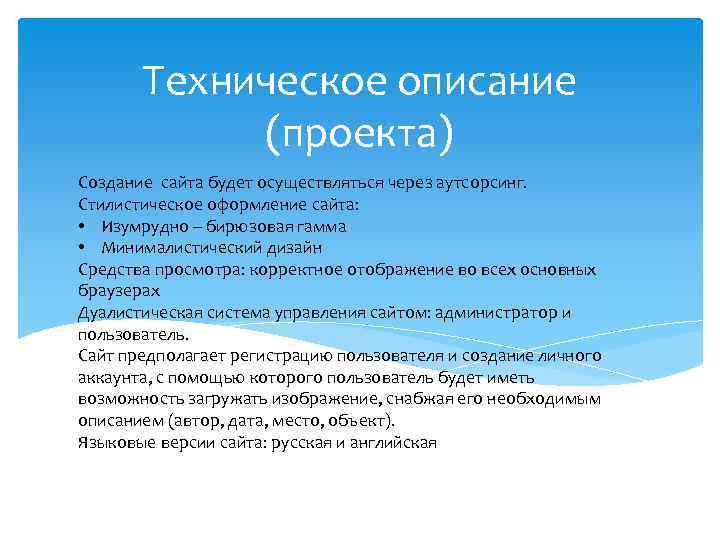 Техническое описание (проекта)

Создание сайта будет осуществляться через аутсорсинг.
Стилистическое оформление сайта:
• Изумрудно – бирюзовая гамма
• Минималистический дизайн
Средства просмотра: корректное отображение во всех основных браузерах
Дуалистическая система управления сайтом: администратор и пользователь.
Сайт предполагает регистрацию пользователя и создание личного аккаунта, с помощью которого пользователь будет иметь возможность загружать изображение, снабжая его необходимым описанием (автор, дата, место, объект).
Языковые версии сайта: русская и английская